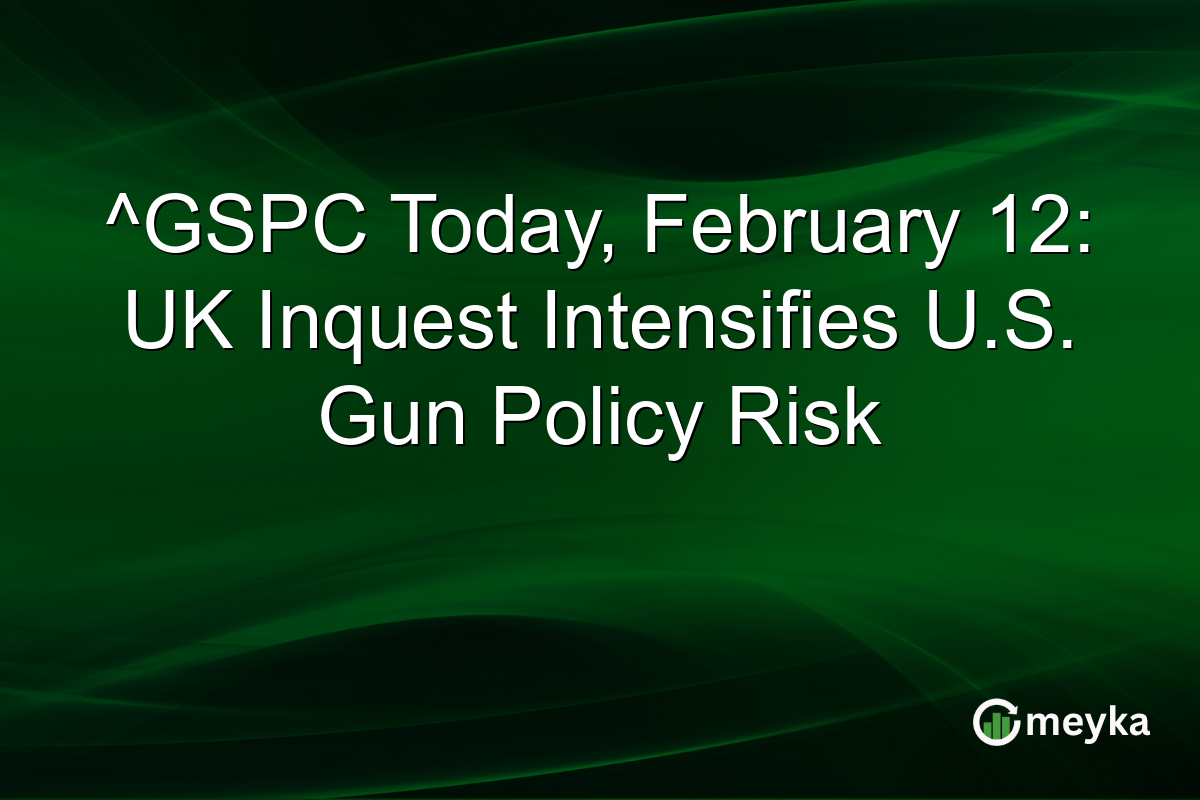 ^GSPC Today, February 12: UK Inquest Intensifies U.S. Gun Policy Risk

meyka